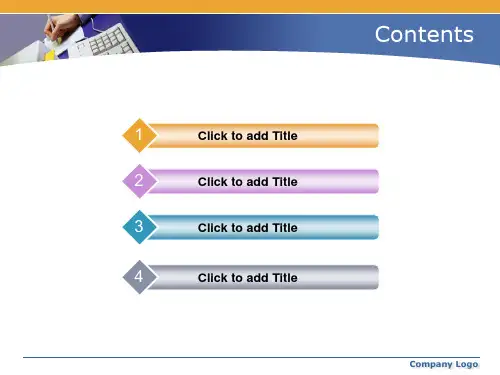 Contents

1 Click to add Title

2 Click to add Title

3 Click to add Title

4 Click to add Title

Company Logo